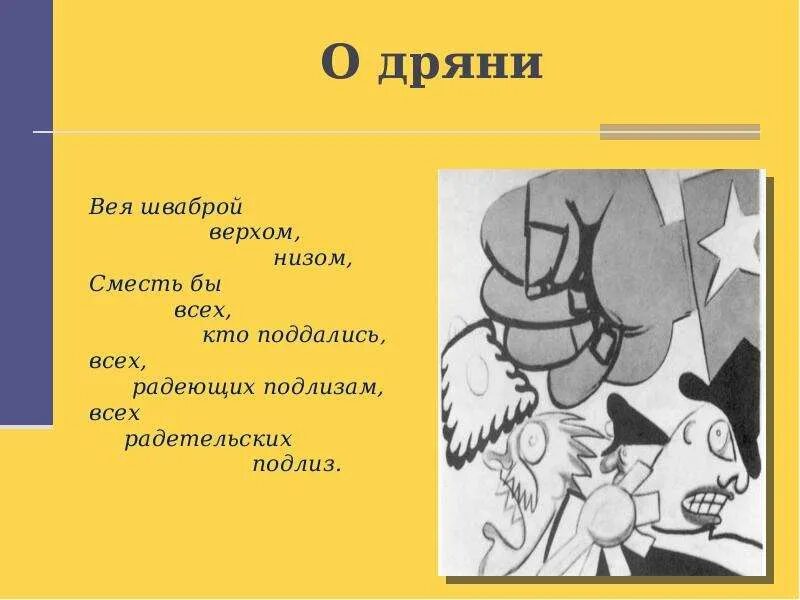 О дряни

Вея шваброй
верхом,
низом,
Сместь бы
всех,
кто поддались,
всех,
радеющих подлизам,
всех
радетельских
подлиз.